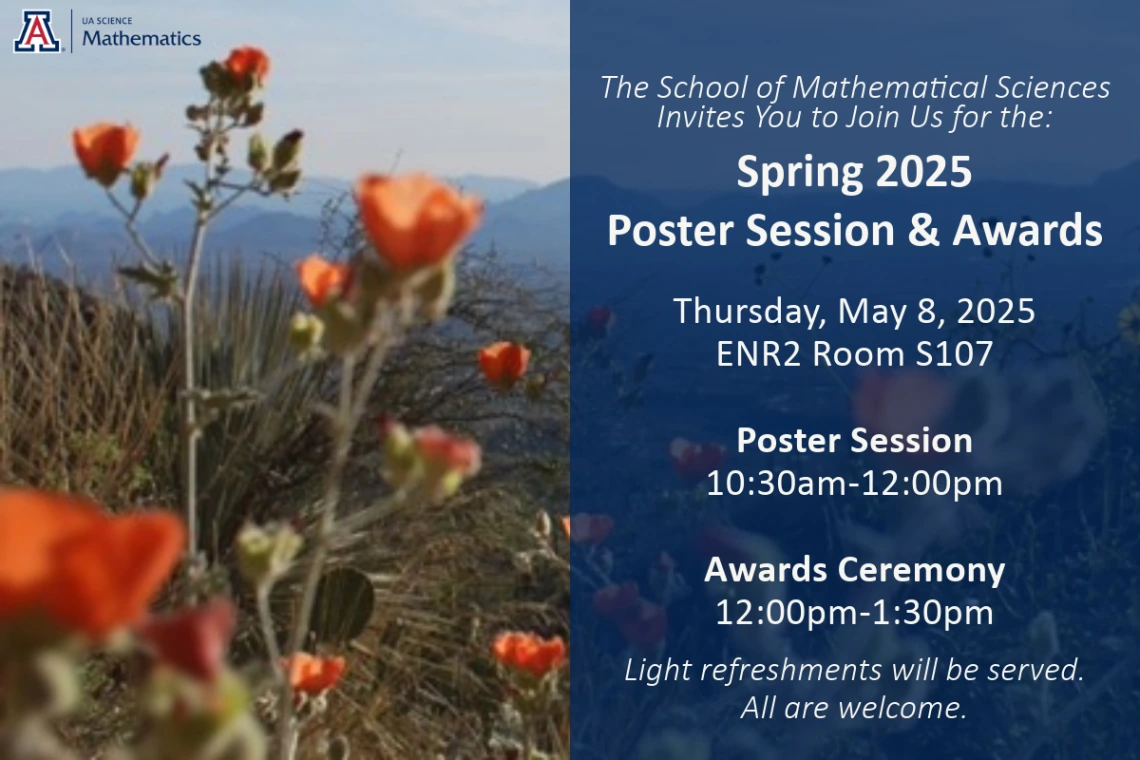 A

UA SCIENCE
Mathematics

The School of Mathematical Sciences Invites You to Join Us for the:

Spring 2025
Poster Session & Awards

Thursday, May 8, 2025
ENR2 Room S107

Poster Session
10:30am-12:00pm

Awards Ceremony
12:00pm-1:30pm

Light refreshments will be served.
All are welcome.